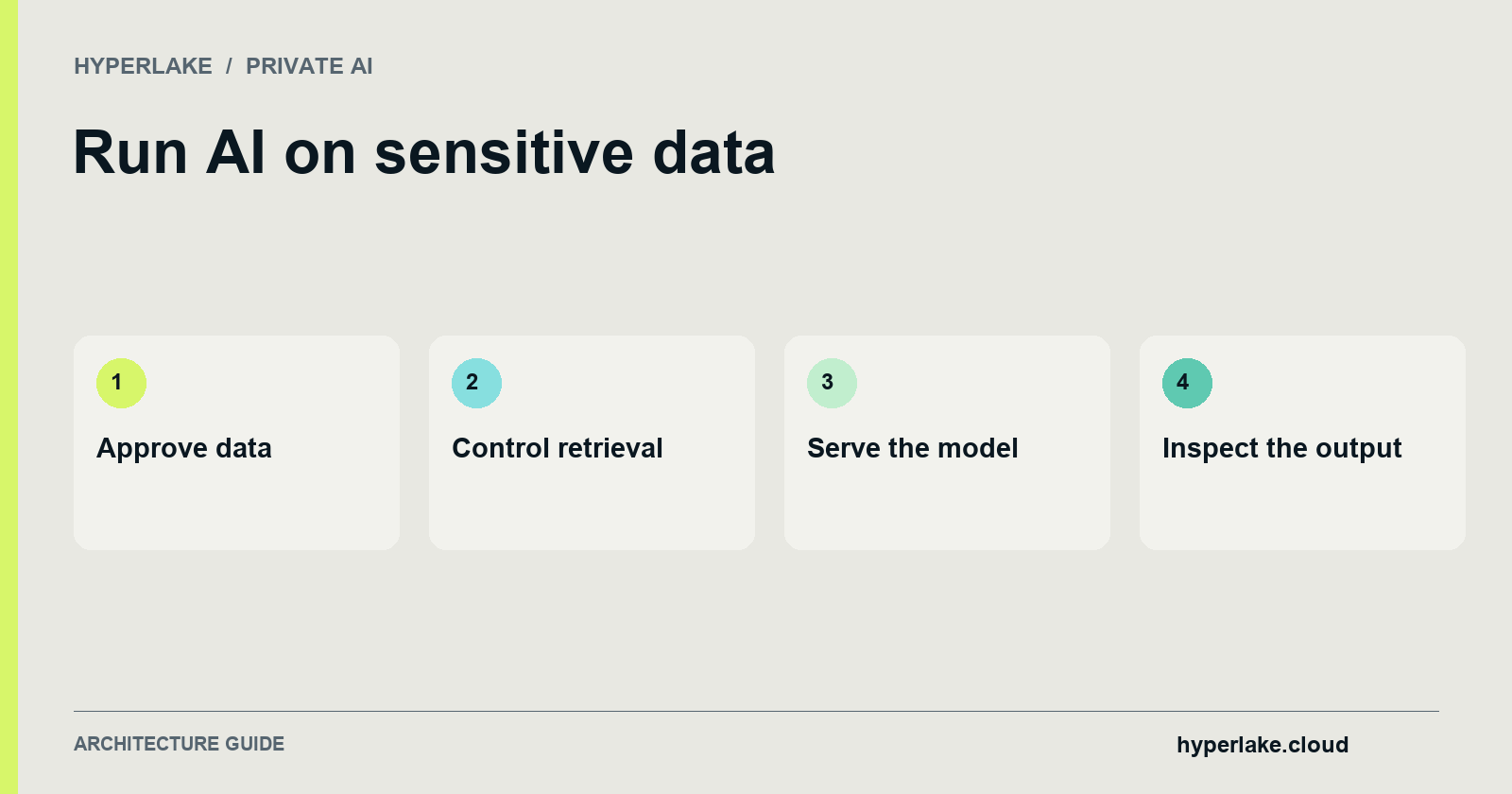 HYPERLAKE / PRIVATE AI

Run AI on sensitive data

1

Approve data

2

Control retrieval

3

Serve the model

4

Inspect the output

ARCHITECTURE GUIDE

hyperlake.cloud